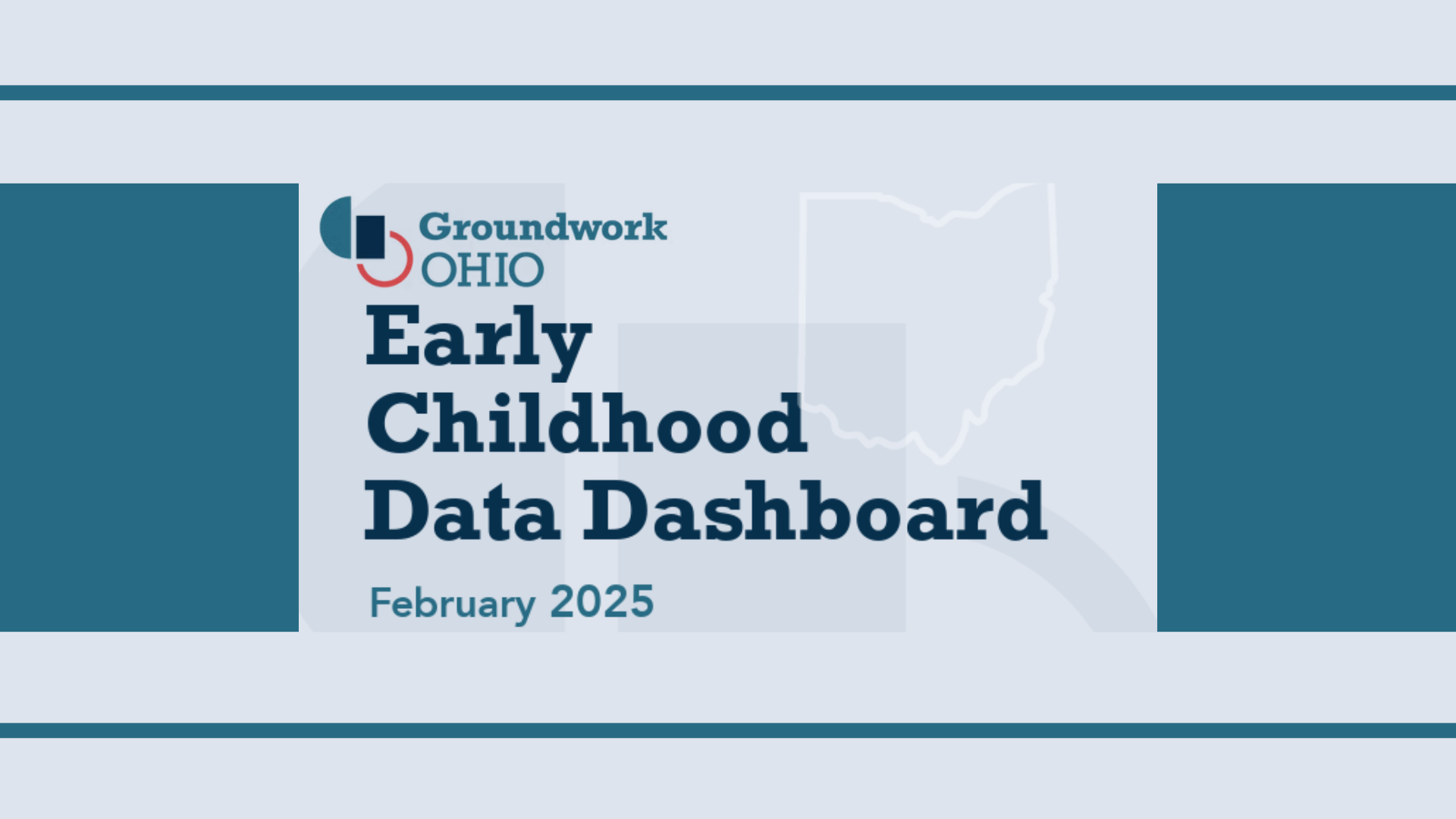 Groundwork
OHIO

Early Childhood Data Dashboard

February 2025